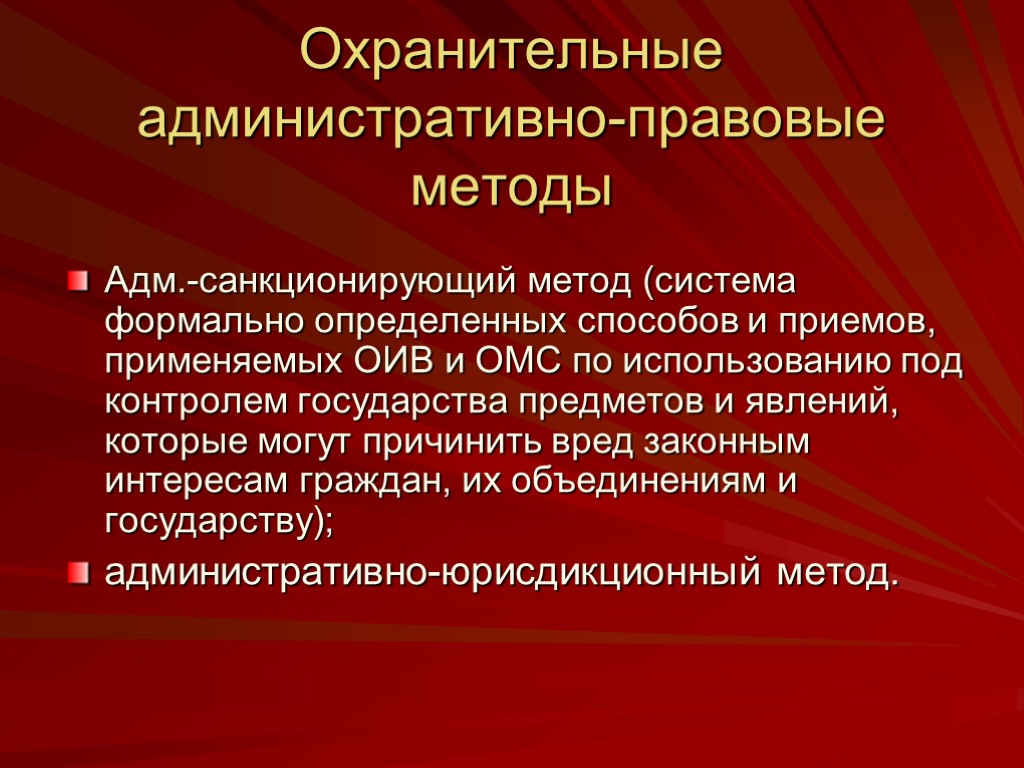 Охранительные административно-правовые методы

Адм.-санкционирующий метод (система формально определенных способов и приемов, применяемых ОИВ и ОМС по использованию под контролем государства предметов и явлений, которые могут причинить вред законным интересам граждан, их объединениям и государству);

административно-юрисдикционный метод.